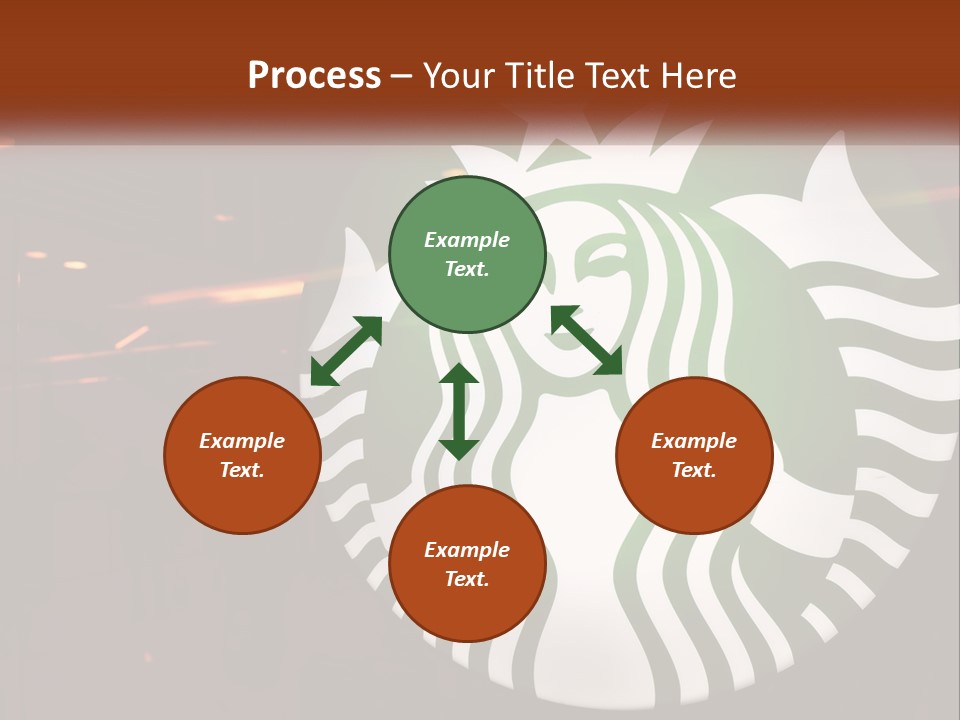 Process – Your Title Text Here

Example Text.

Example Text.

Example Text.

Example Text.